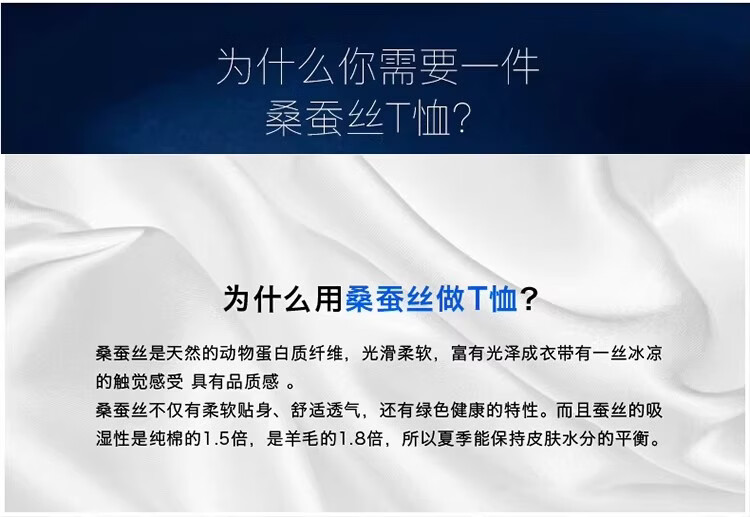 为什么你需要一件
桑蚕丝T恤?

为什么用桑蚕丝做T恤?

桑蚕丝是天然的动物蛋白质纤维，光滑柔软，富有光泽成衣带有一丝冰凉的触觉感受 具有品质感 。
桑蚕丝不仅有柔软贴身、舒适透气，还有绿色健康的特性。而且蚕丝的吸湿性是纯棉的1.5倍，是羊毛的1.8倍，所以夏季能保持皮肤水分的平衡。